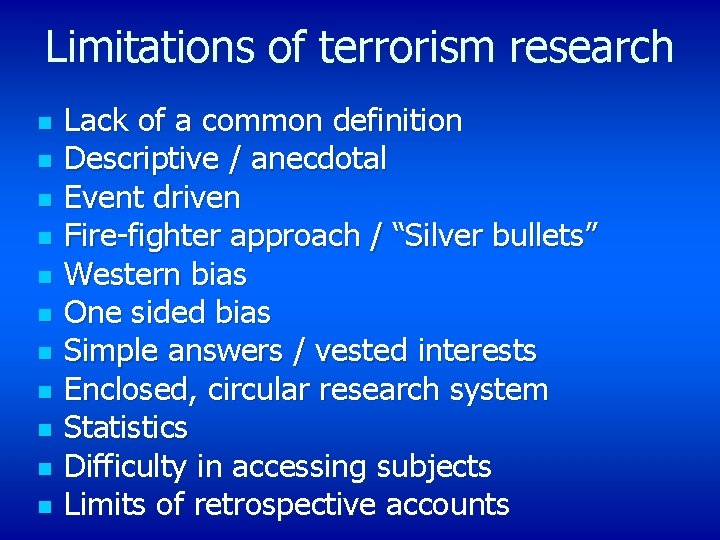 Limitations of terrorism research

- Lack of a common definition
- Descriptive / anecdotal
- Event driven
- Fire-fighter approach / “Silver bullets”
- Western bias
- One sided bias
- Simple answers / vested interests
- Enclosed, circular research system
- Statistics
- Difficulty in accessing subjects
- Limits of retrospective accounts